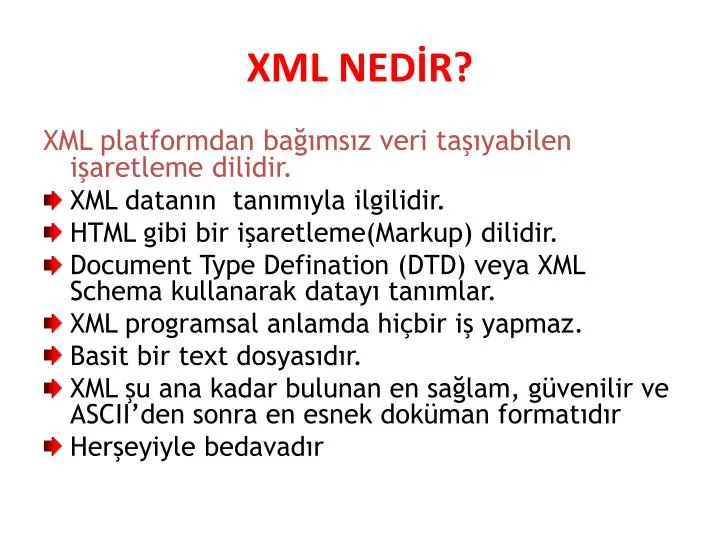 XML NEDİR?

XML platformdan bağımsız veri taşıyabilen işaretleme dilidir.

XML datanın tanımıyla ilgilidir.

HTML gibi bir işaretleme(Markup) dilidir.

Document Type Defination (DTD) veya XML Schema kullanarak datayı tanımlar.

XML programsal anlamda hiçbir iş yapmaz.

Basit bir text dosyasıdır.

XML şu ana kadar bulunan en sağlam, güvenilir ve ASCII'den sonra en esnek doküman formatıdır

Herşeyiyle bedavadır